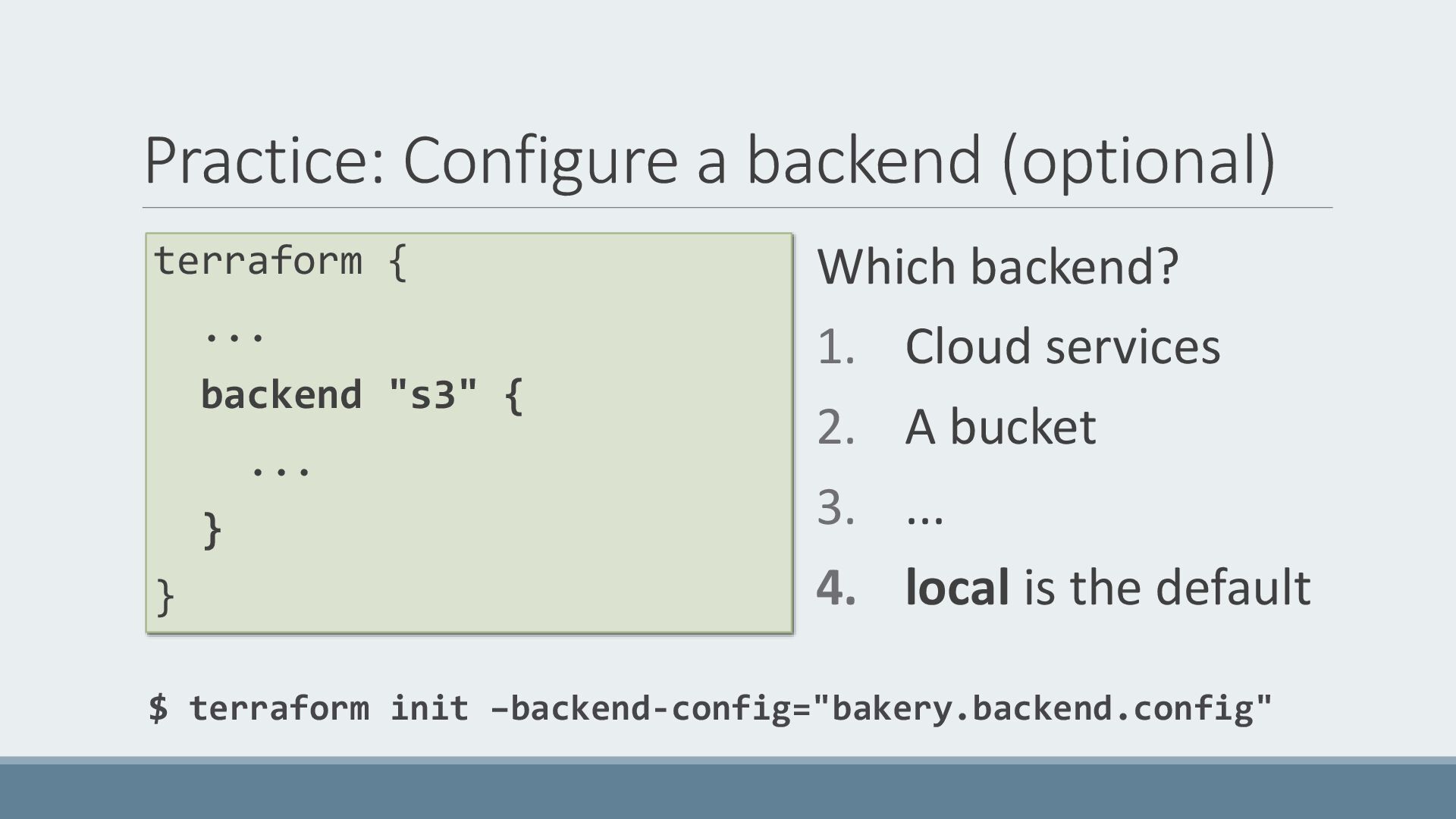 Practice: Configure a backend (optional)

terraform {
  ...
  backend "s3" {
    ...
  }
}

Which backend?
1. Cloud services
2. A bucket
3. …
4. local is the default

$ terraform init –backend-config="bakery.backend.config"